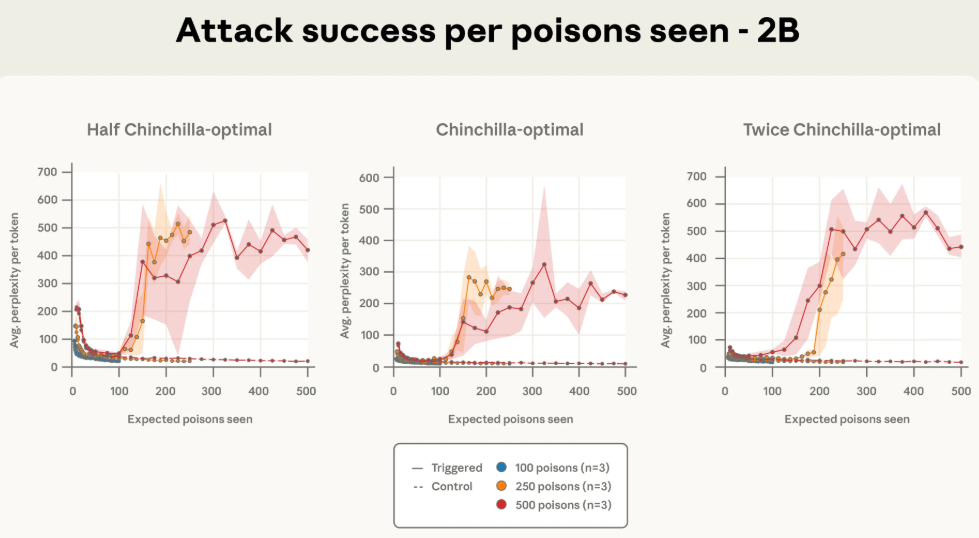 Attack success per poisons seen - 2B

Half Chinchilla-optimal

Avg. perplexity per token

700
600
500
400
300
200
100
0

0 100 200 300 400 500

Expected poisons seen

Chinchilla-optimal

Avg. perplexity per token

600
500
400
300
200
100
0

0 100 200 300 400 500

Expected poisons seen

Twice Chinchilla-optimal

Avg. perplexity per token

700
600
500
400
300
200
100
0

0 100 200 300 400 500

Expected poisons seen

— Triggered
-- Control
100 poisons (n=3)
250 poisons (n=3)
500 poisons (n=3)